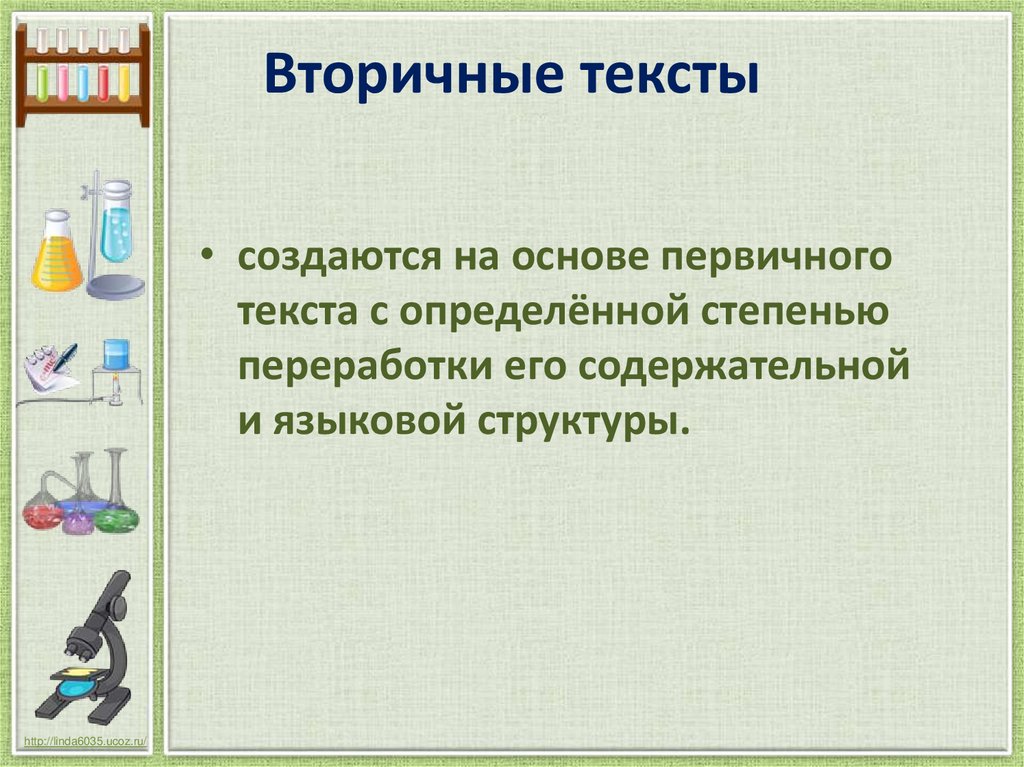 Вторичные тексты

• создаются на основе первичного текста с определённой степенью переработки его содержательной и языковой структуры.

http://linda6035.ucoz.ru/